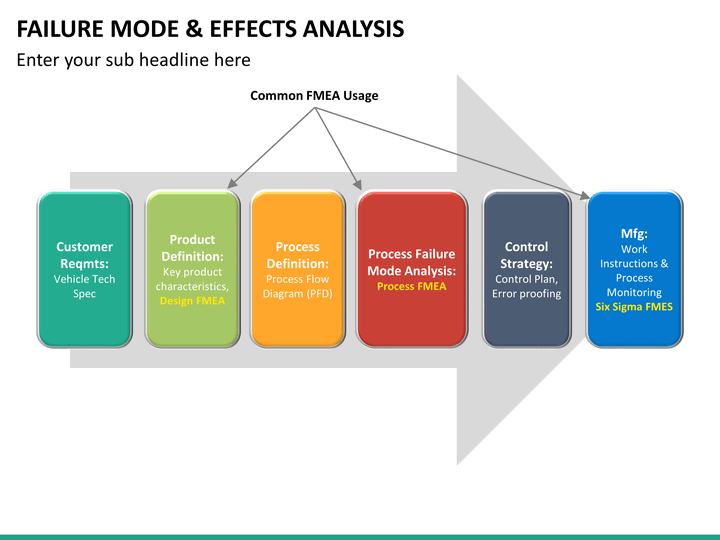 FAILURE MODE & EFFECTS ANALYSIS

Enter your sub headline here

Common FMEA Usage

Customer Reqmts: Vehicle Tech Spec

Product Definition: Key product characteristics, Design FMEA

Process Definition: Process Flow Diagram (PFD)

Process Failure Mode Analysis: Process FMEA

Control Strategy: Control Plan, Error proofing

Mfg: Work Instructions & Process Monitoring Six Sigma FMES